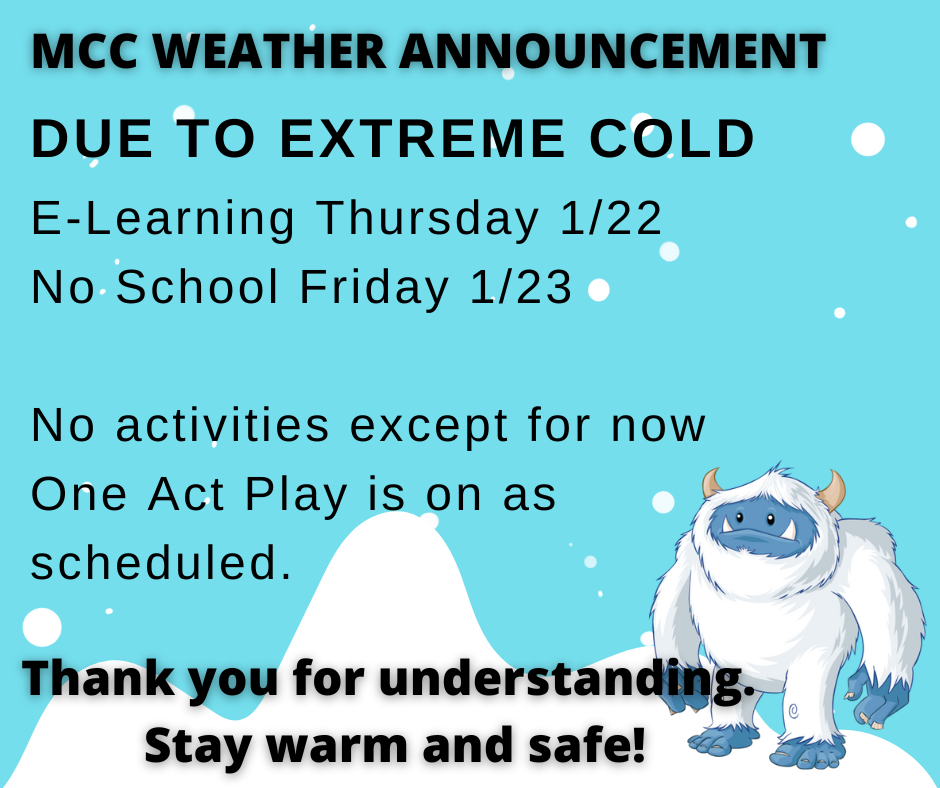 MCC WEATHER ANNOUNCEMENT

DUE TO EXTREME COLD

E-Learning Thursday 1/22
No School Friday 1/23

No activities except for now One Act Play is on as scheduled.

Thank you for understanding.
Stay warm and safe!